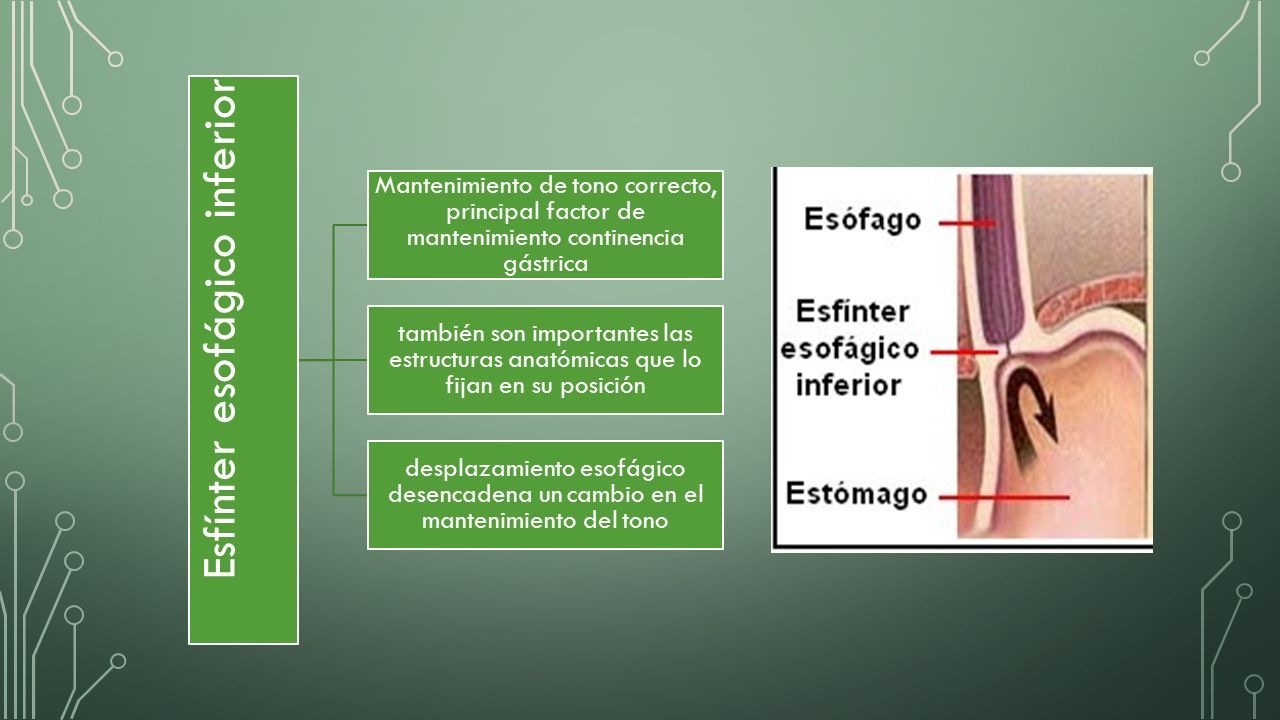 Esfínter esofágico inferior

Mantenimiento de tono correcto, principal factor de mantenimiento continencia gástrica

también son importantes las estructuras anatómicas que lo fijan en su posición

desplazamiento esofágico desencadena un cambio en el mantenimiento del tono

Esófago

Esfínter esofágico inferior

Estómago